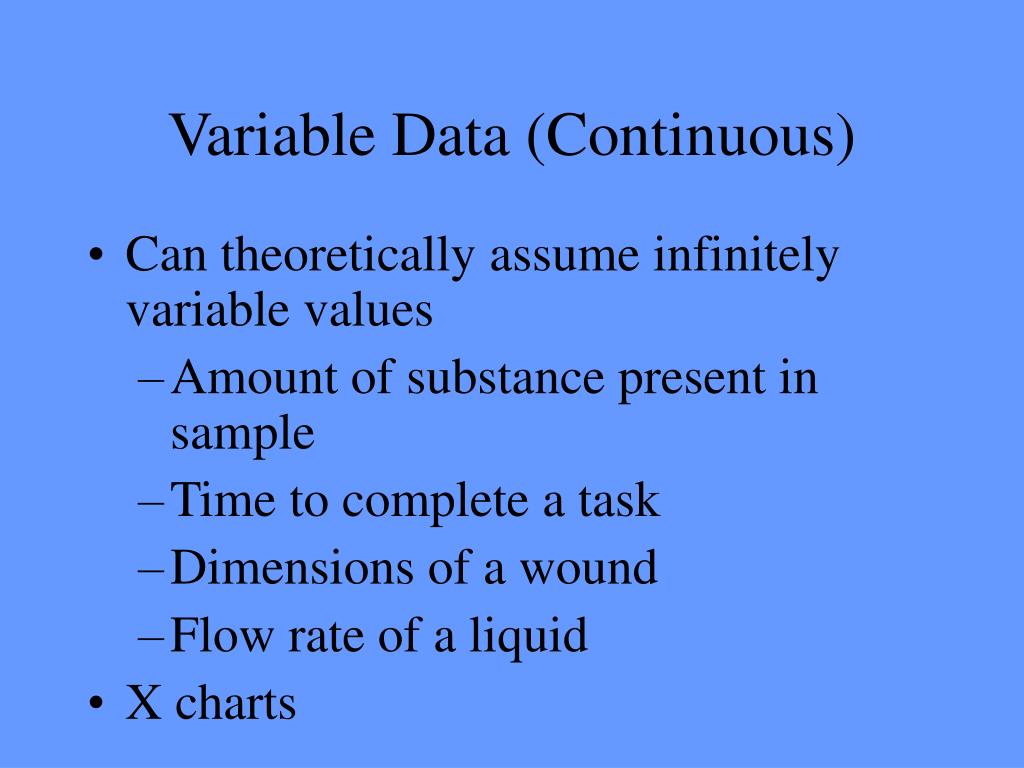 Variable Data (Continuous)

• Can theoretically assume infinitely variable values
  – Amount of substance present in sample
  – Time to complete a task
  – Dimensions of a wound
  – Flow rate of a liquid
• X charts